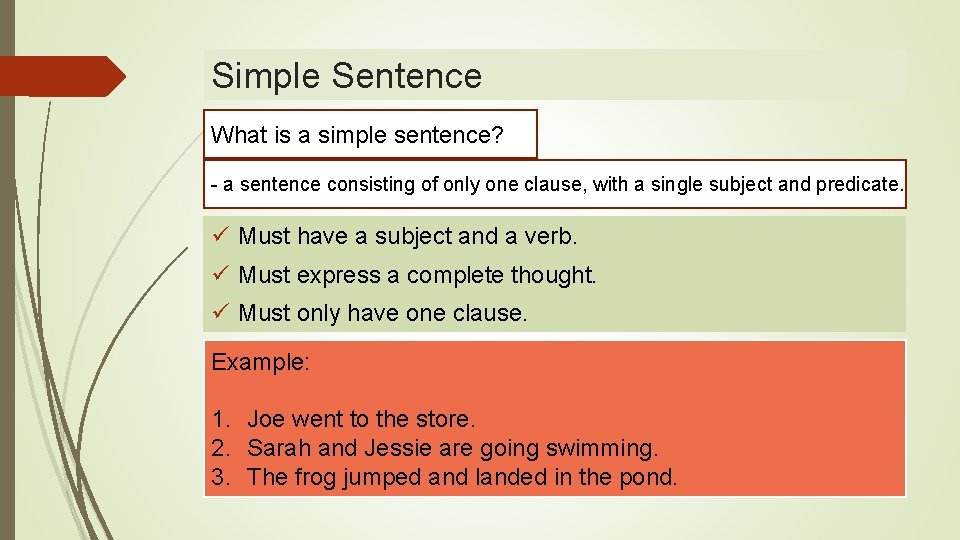 Simple Sentence

What is a simple sentence?

- a sentence consisting of only one clause, with a single subject and predicate.

✓ Must have a subject and a verb.
✓ Must express a complete thought.
✓ Must only have one clause.

Example:

1. Joe went to the store.
2. Sarah and Jessie are going swimming.
3. The frog jumped and landed in the pond.